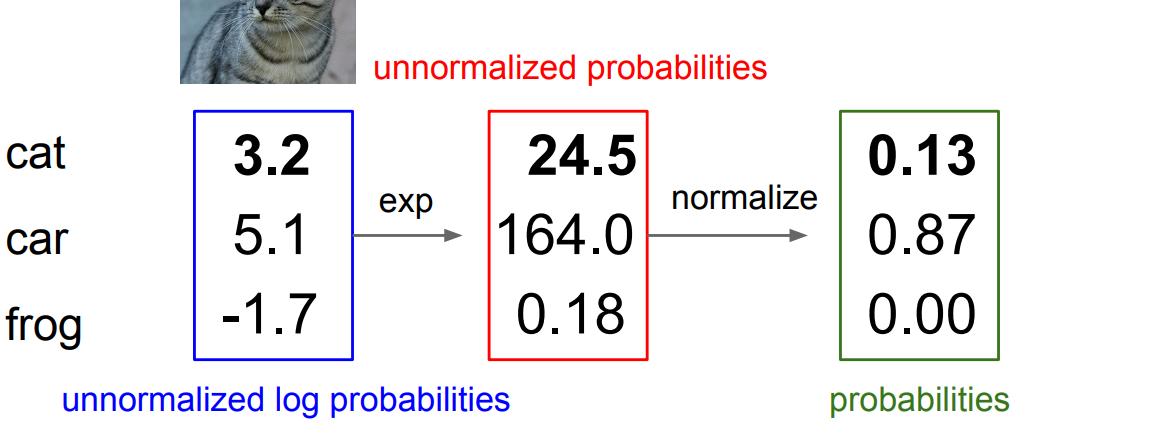 unnormalized probabilities

cat
car
frog

3.2
5.1
-1.7

exp

24.5
164.0
0.18

normalize

0.13
0.87
0.00

unnormalized log probabilities

probabilities